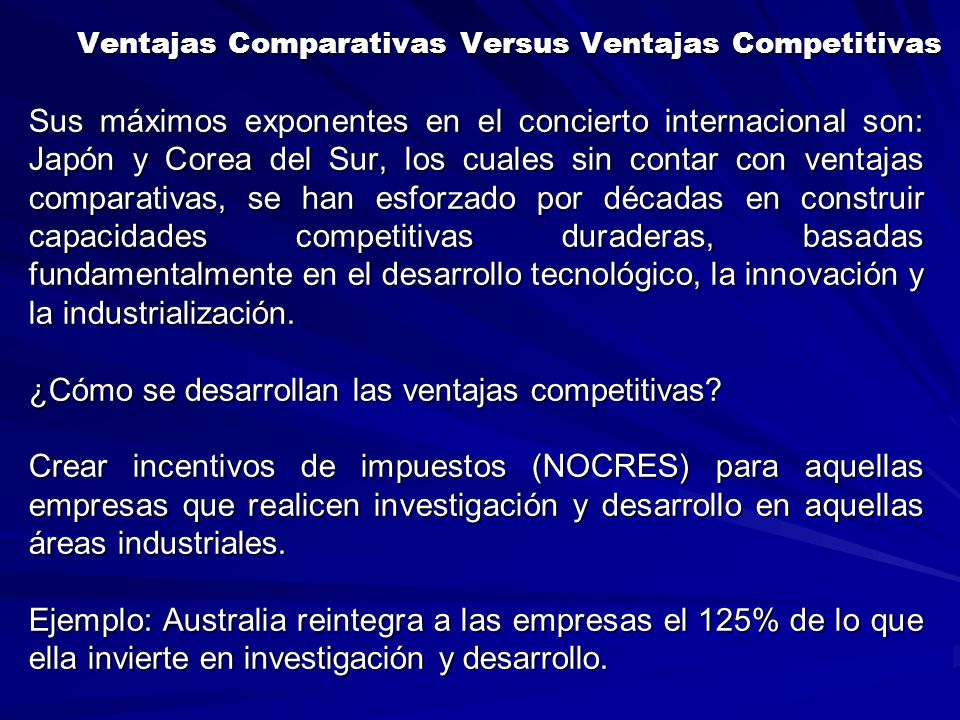 Ventajas Comparativas Versus Ventajas Competitivas

Sus máximos exponentes en el concierto internacional son: Japón y Corea del Sur, los cuales sin contar con ventajas comparativas, se han esforzado por décadas en construir capacidades competitivas duraderas, basadas fundamentalmente en el desarrollo tecnológico, la innovación y la industrialización.

¿Cómo se desarrollan las ventajas competitivas?

Crear incentivos de impuestos (NOCRES) para aquellas empresas que realicen investigación y desarrollo en aquellas áreas industriales.

Ejemplo: Australia reintegra a las empresas el 125% de lo que ella invierte en investigación y desarrollo.